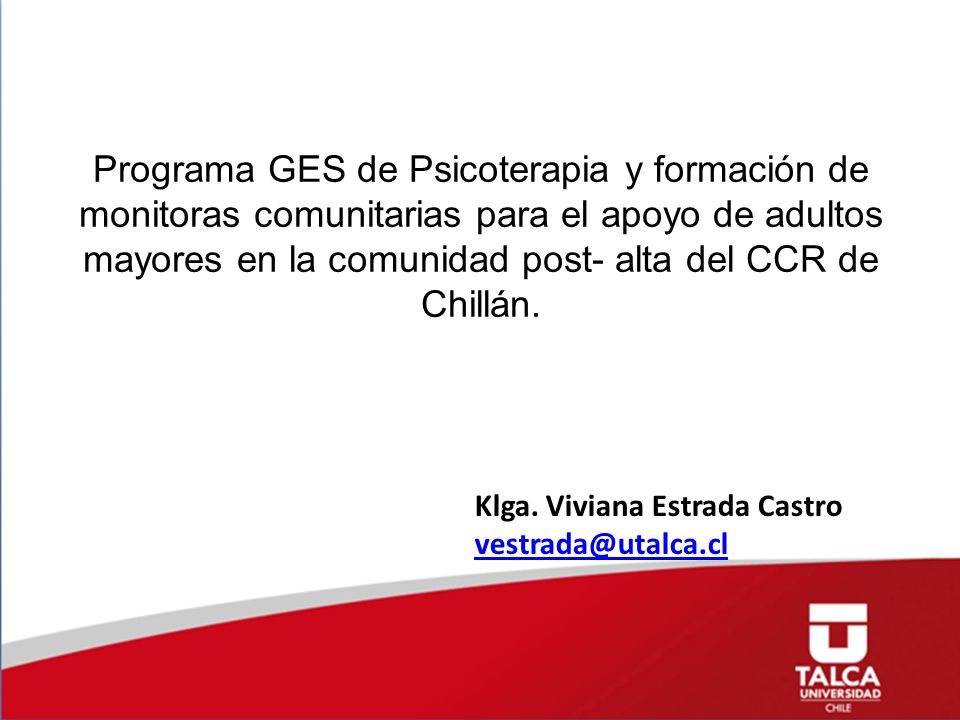 Programa GES de Psicoterapia y formación de monitoras comunitarias para el apoyo de adultos mayores en la comunidad post- alta del CCR de Chillán.

Klga. Viviana Estrada Castro
vestrada@utalca.cl

TALCA
UNIVERSIDAD
CHILE